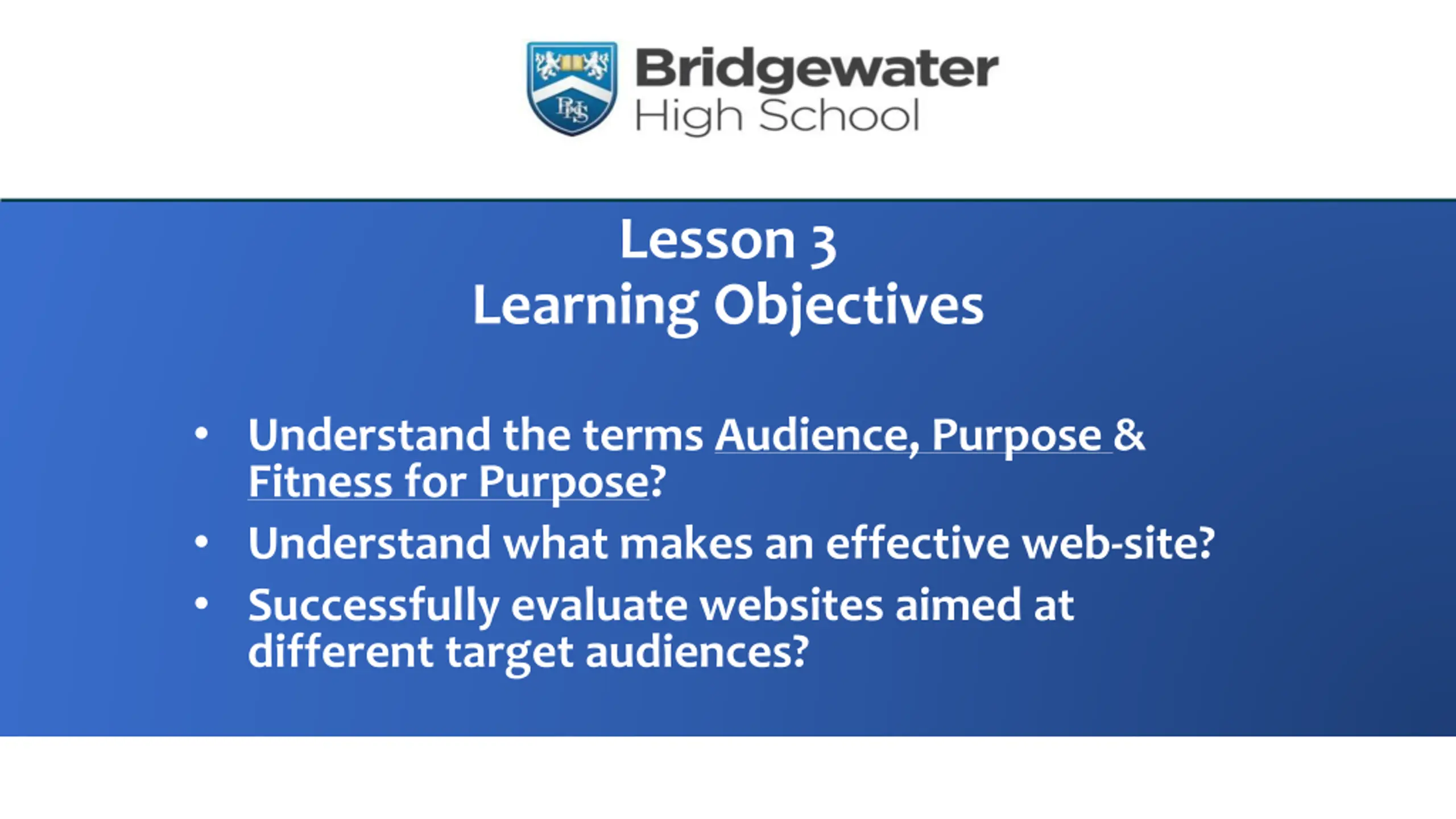 BHS

Bridgewater
High School

Lesson 3
Learning Objectives

• Understand the terms Audience, Purpose & Fitness for Purpose?
• Understand what makes an effective web-site?
• Successfully evaluate websites aimed at different target audiences?